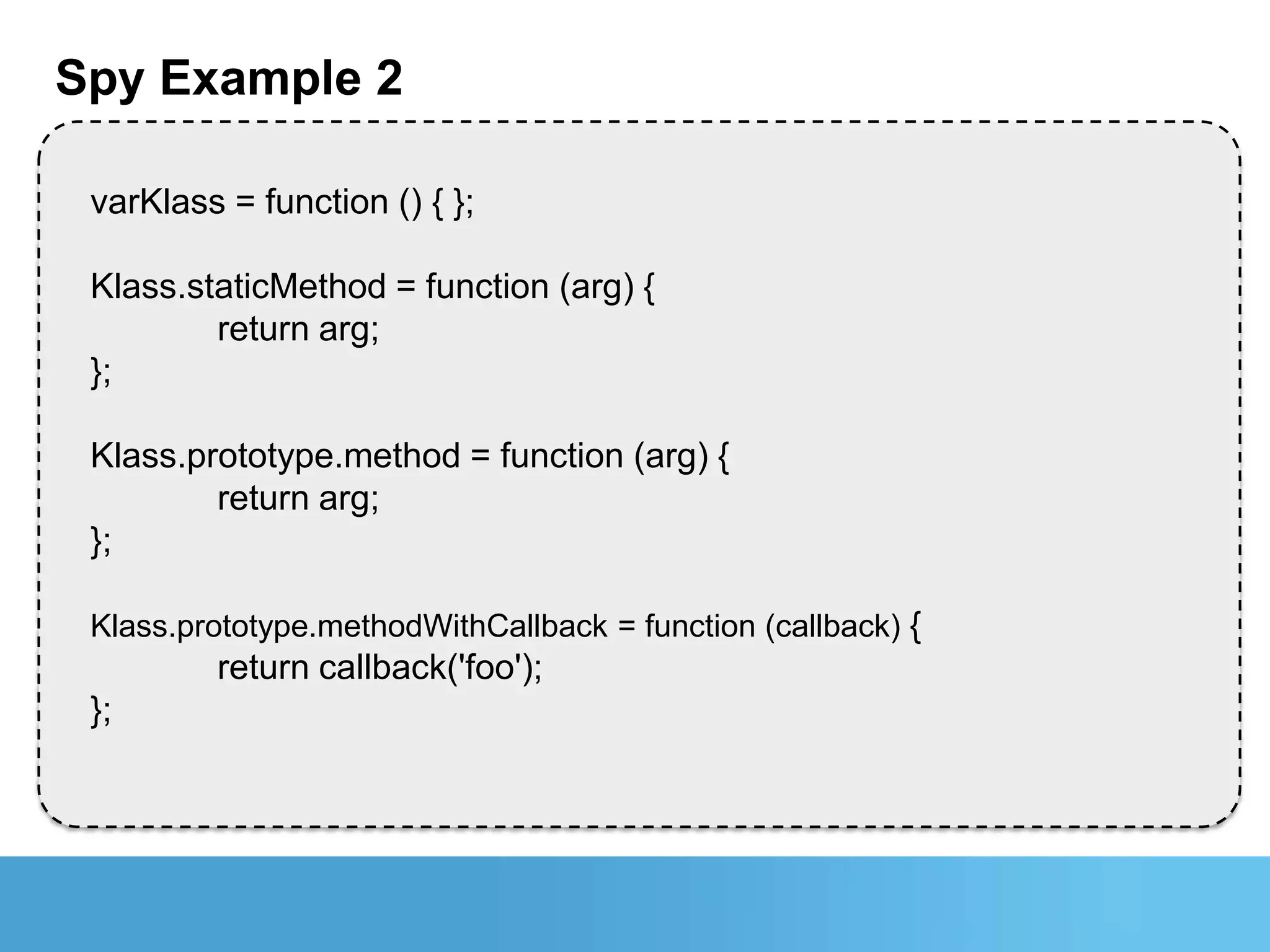 Spy Example 2

varKlass = function () { };

Klass.staticMethod = function (arg) {
return arg;
};

Klass.prototype.method = function (arg) {
return arg;
};

Klass.prototype.methodWithCallback = function (callback) {
return callback('foo');
};